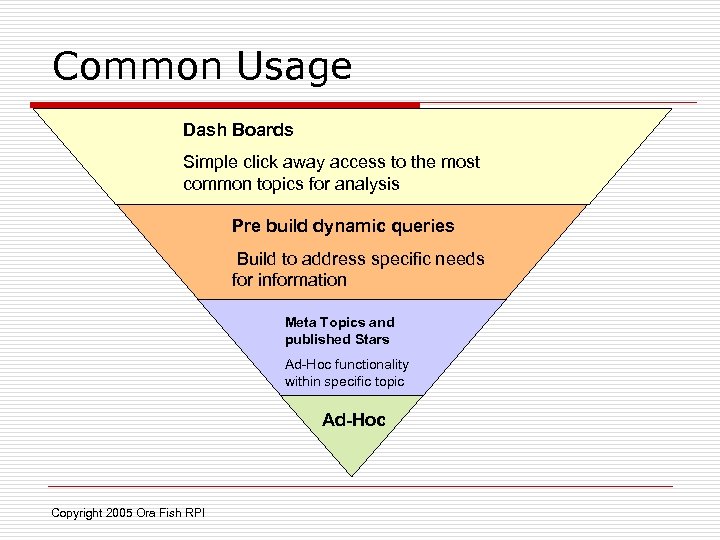 Common Usage

Dash Boards

Simple click away access to the most common topics for analysis

Pre build dynamic queries

Build to address specific needs for information

Meta Topics and published Stars

Ad-Hoc functionality within specific topic

Ad-Hoc

Copyright 2005 Ora Fish RPI